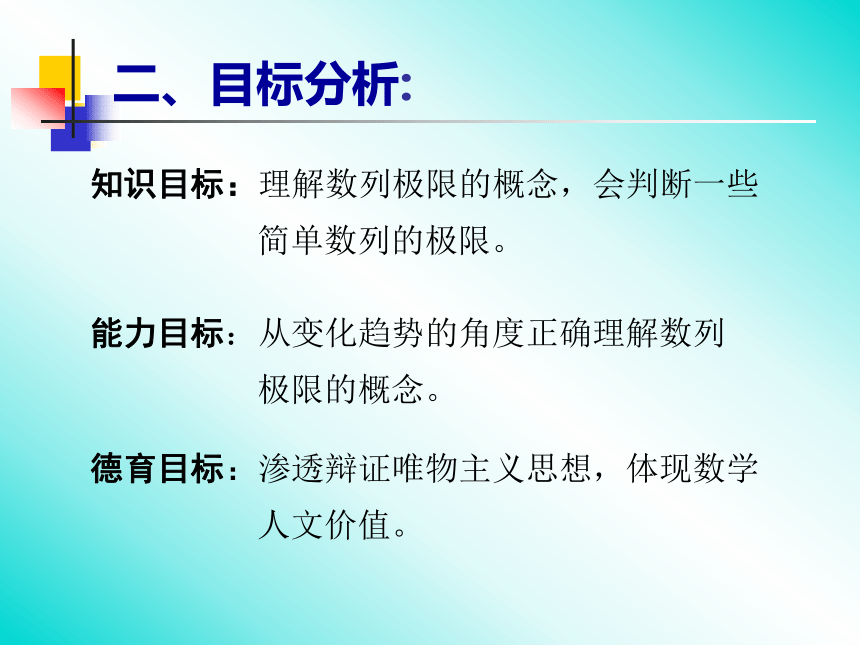 二、目标分析:

知识目标：理解数列极限的概念，会判断一些简单数列的极限。

能力目标：从变化趋势的角度正确理解数列极限的概念。

德育目标：渗透辩证唯物主义思想，体现数学人文价值。